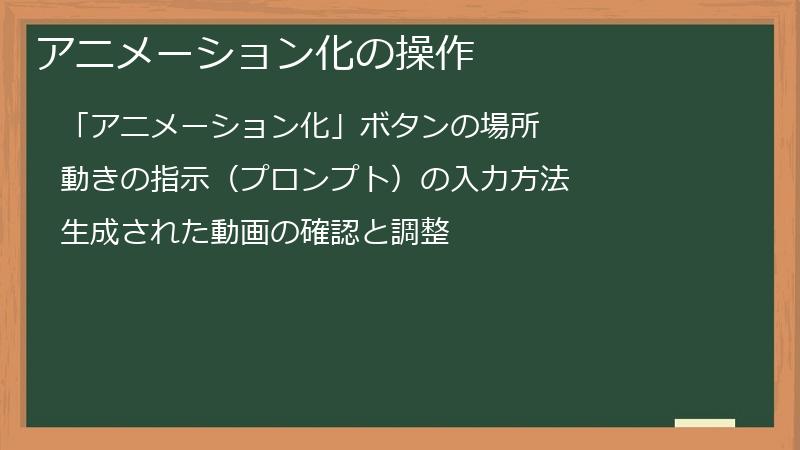 アニメーション化の操作

「アニメーション化」ボタンの場所

動きの指示（プロンプト）の入力方法

生成された動画の確認と調整